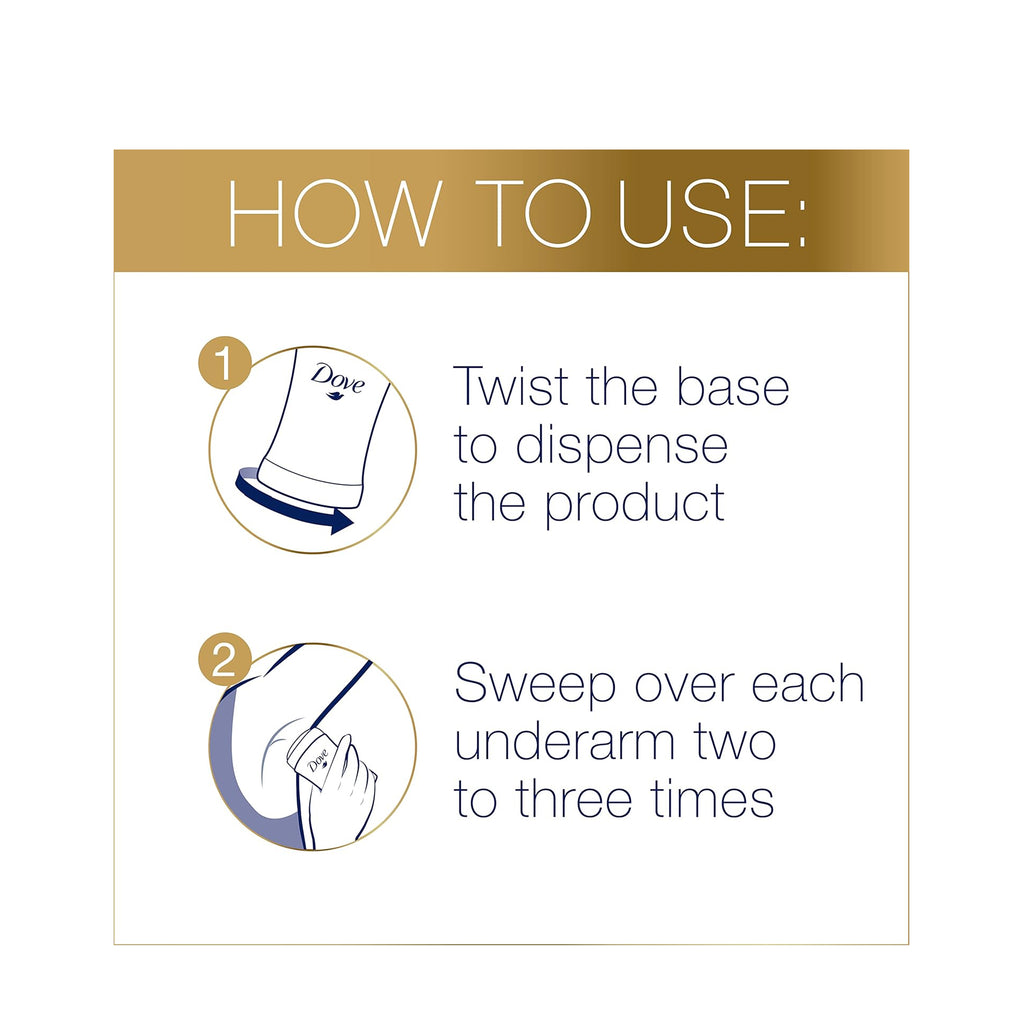 HOW TO USE:

1

Dove

Twist the base to dispense the product

2

Dove

Sweep over each underarm two to three times